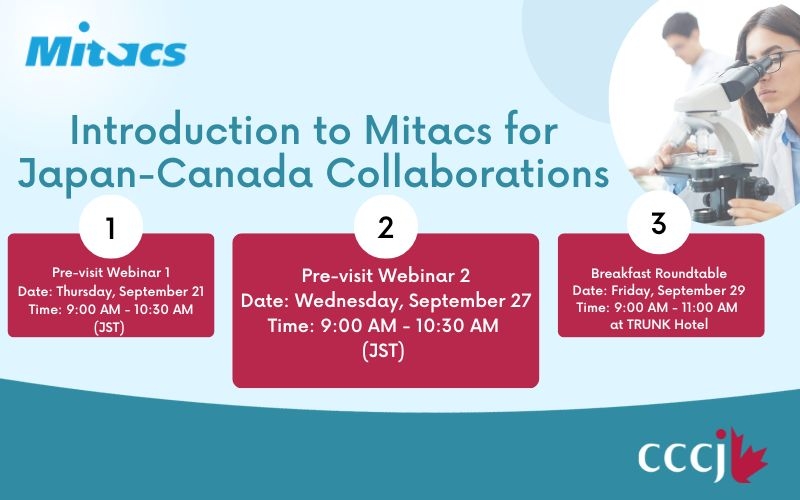 Mitacs

Introduction to Mitacs for Japan-Canada Collaborations

1

Pre-visit Webinar 1
Date: Thursday, September 21
Time: 9:00 AM - 10:30 AM (JST)

2

Pre-visit Webinar 2
Date: Wednesday, September 27
Time: 9:00 AM - 10:30 AM (JST)

3

Breakfast Roundtable
Date: Friday, September 29
Time: 9:00 AM - 11:00 AM
at TRUNK Hotel

cccj